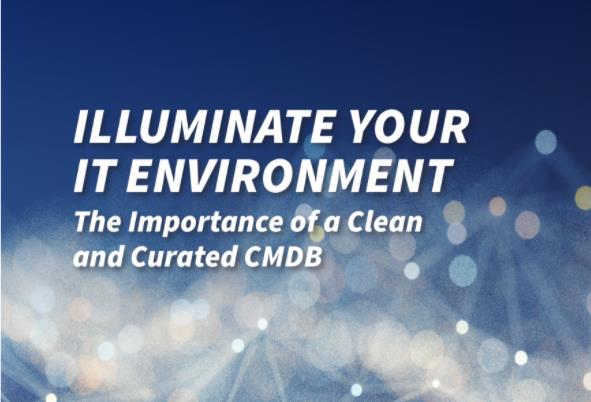 ILLUMINATE YOUR IT ENVIRONMENT
The Importance of a Clean and Curated CMDB